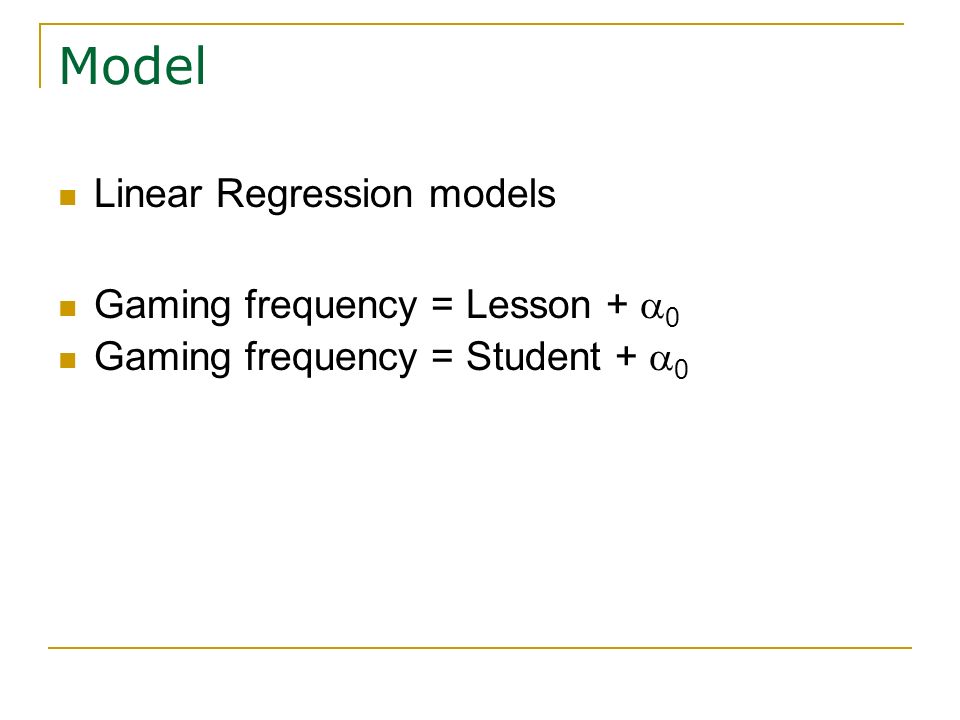 Model

Linear Regression models

Gaming frequency = Lesson + $\alpha_0$

Gaming frequency = Student + $\alpha_0$